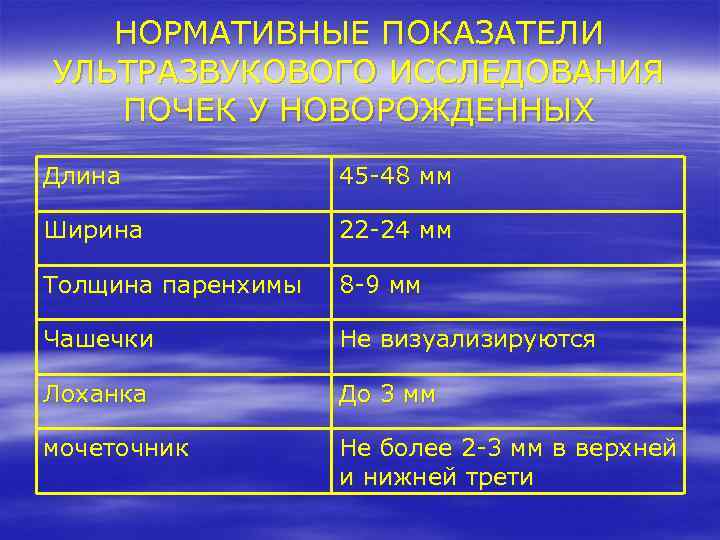 НОРМАТИВНЫЕ ПОКАЗАТЕЛИ УЛЬТРАЗВУКОВОГО ИССЛЕДОВАНИЯ ПОЧЕК У НОВОРОЖДЕННЫХ

| Длина | 45-48 мм |
|---|---|
| Ширина | 22-24 мм |
| Толщина паренхимы | 8-9 мм |
| Чашечки | Не визуализируются |
| Лоханка | До 3 мм |
| мочеточник | Не более 2-3 мм в верхней и нижней трети |